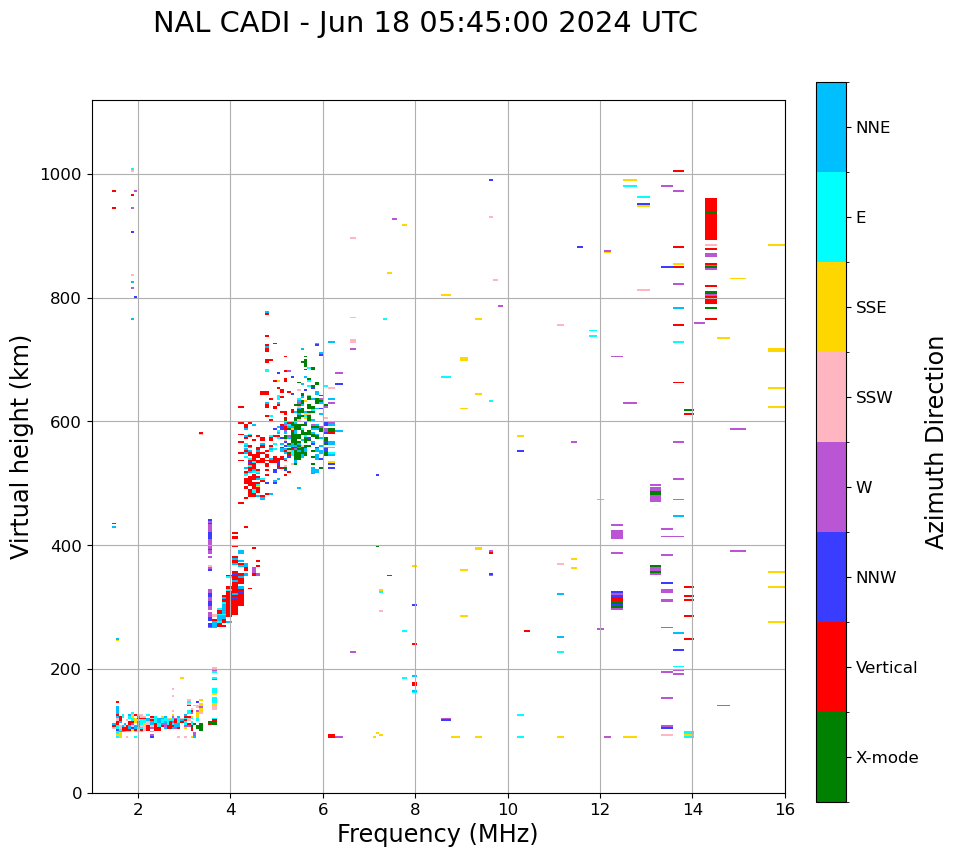 NAL CADI - Jun 18 05:45:00 2024 UTC

Virtual height (km)

1000
800
600
400
200
0

2
4
6
8
10
12
14
16

Frequency (MHz)

NNE
E
SSE
SSW
W
NNW
Vertical
X-mode

Azimuth Direction